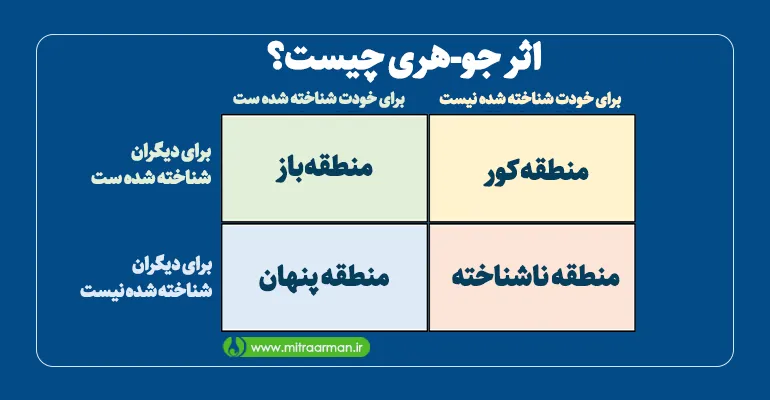 اثر جو-هری چیست؟

| | برای خودت شناخته شده ست | برای خودت شناخته شده نیست |
|---|---|---|
| برای دیگران شناخته شده ست | منطقه باز | منطقه کور |
| برای دیگران شناخته شده نیست | منطقه پنهان | منطقه ناشناخته |

www.mitraarman.ir